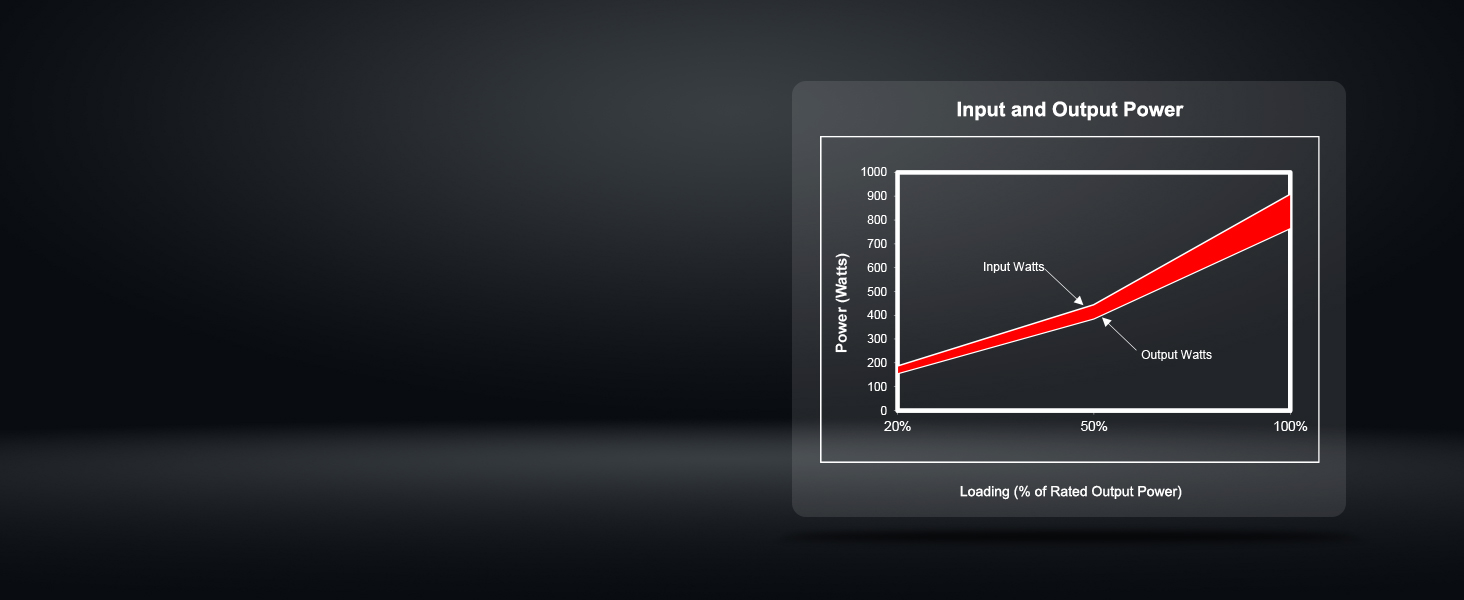 Input and Output Power

Power (Watts)

1000
900
800
700
600
500
400
300
200
100
0

Input Watts

Output Watts

20%
50%
100%

Loading (% of Rated Output Power)